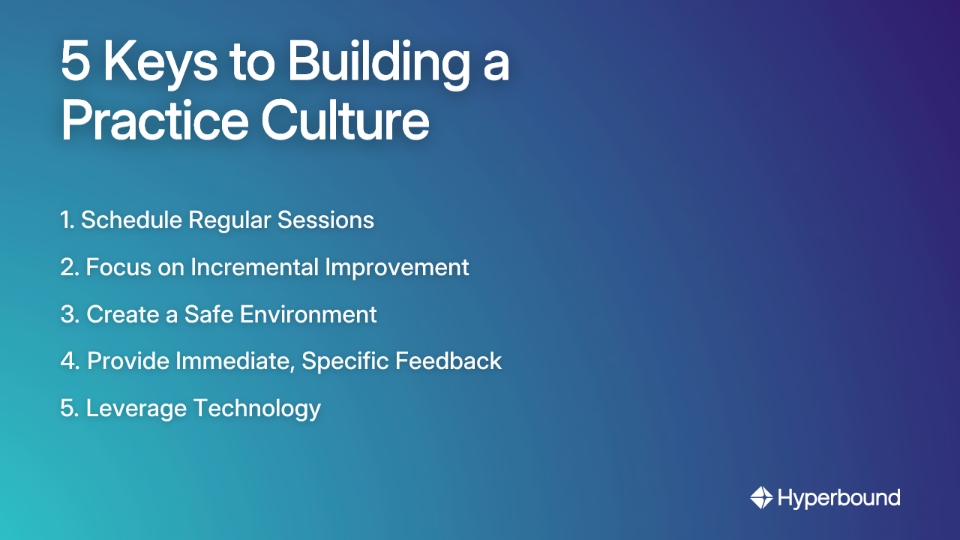 5 Keys to Building a Practice Culture

1. Schedule Regular Sessions
2. Focus on Incremental Improvement
3. Create a Safe Environment
4. Provide Immediate, Specific Feedback
5. Leverage Technology

Hyperbound